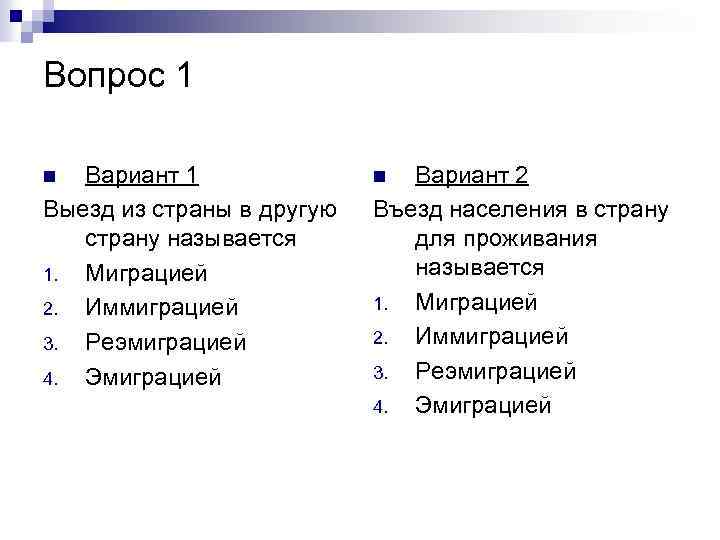 Вопрос 1

Вариант 1

Выезд из страны в другую страну называется

1. Миграцией
2. Иммиграцией
3. Реэмиграцией
4. Эмиграцией

Вариант 2

Въезд населения в страну для проживания называется

1. Миграцией
2. Иммиграцией
3. Реэмиграцией
4. Эмиграцией